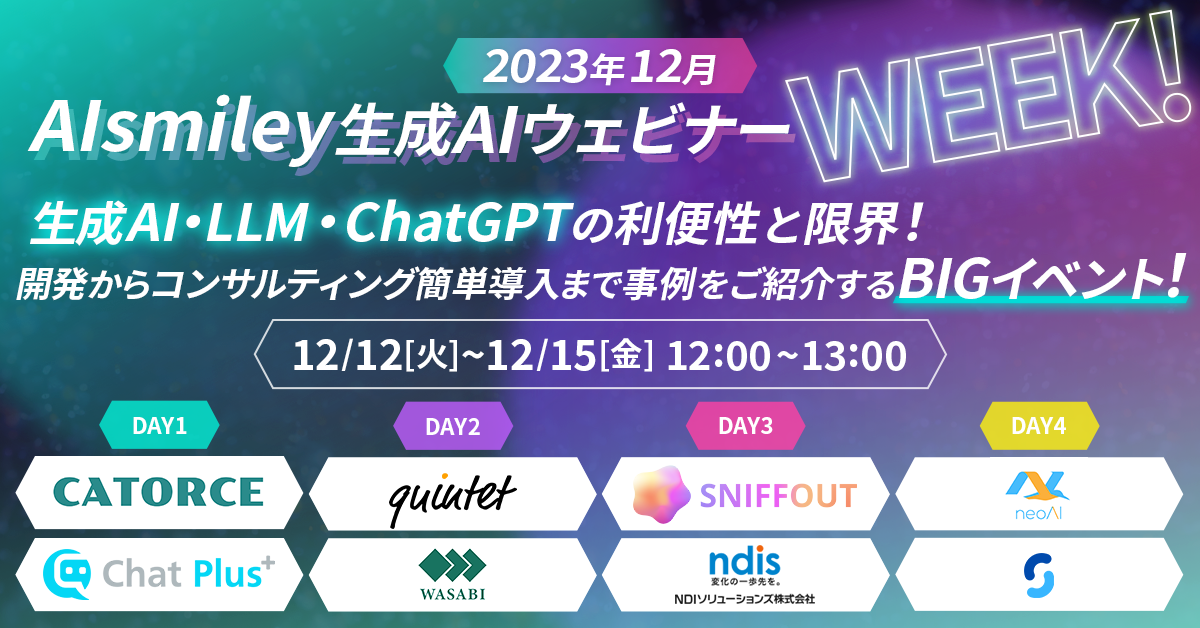 2023年12月

AIsmiley生成AIウェビナー WEEK!

生成AI・LLM・ChatGPTの利便性と限界！
開発からコンサルティング簡単導入まで事例をご紹介するBIGイベント！

12/12[火]~12/15[金] 12:00~13:00

DAY1
CATORCE
Chat Plus+

DAY2
quintet
WASABI

DAY3
SNIFFOUT
ndis
変化の一歩先を。
NDIソリューションズ株式会社

DAY4
neoAI